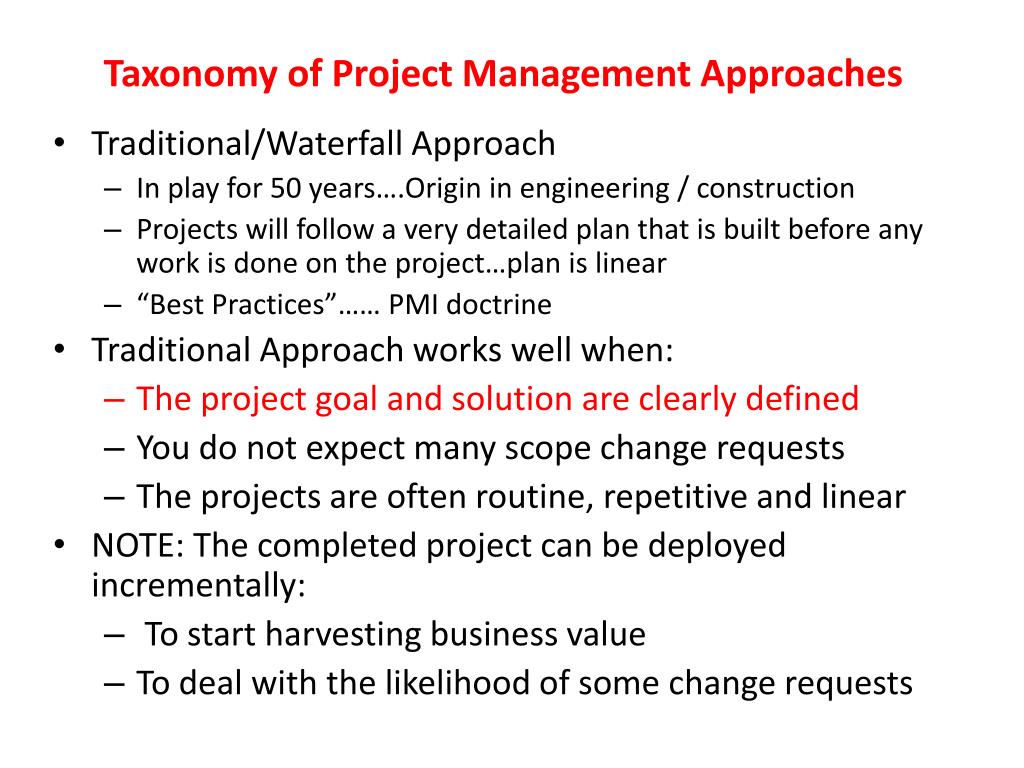 Taxonomy of Project Management Approaches

• Traditional/Waterfall Approach
– In play for 50 years….Origin in engineering / construction
– Projects will follow a very detailed plan that is built before any work is done on the project…plan is linear
– “Best Practices”…… PMI doctrine
• Traditional Approach works well when:
– The project goal and solution are clearly defined
– You do not expect many scope change requests
– The projects are often routine, repetitive and linear
• NOTE: The completed project can be deployed incrementally:
– To start harvesting business value
– To deal with the likelihood of some change requests